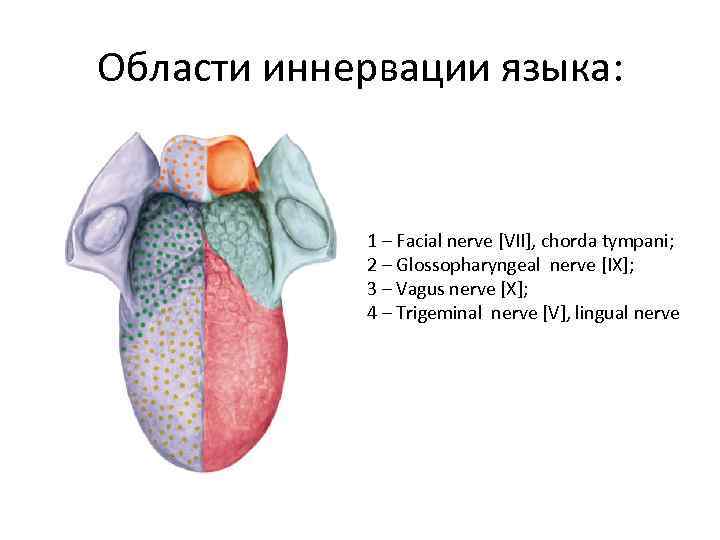 Области иннервации языка:

1 – Facial nerve [VII], chorda tympani;
2 – Glossopharyngeal nerve [IX];
3 – Vagus nerve [X];
4 – Trigeminal nerve [V], lingual nerve